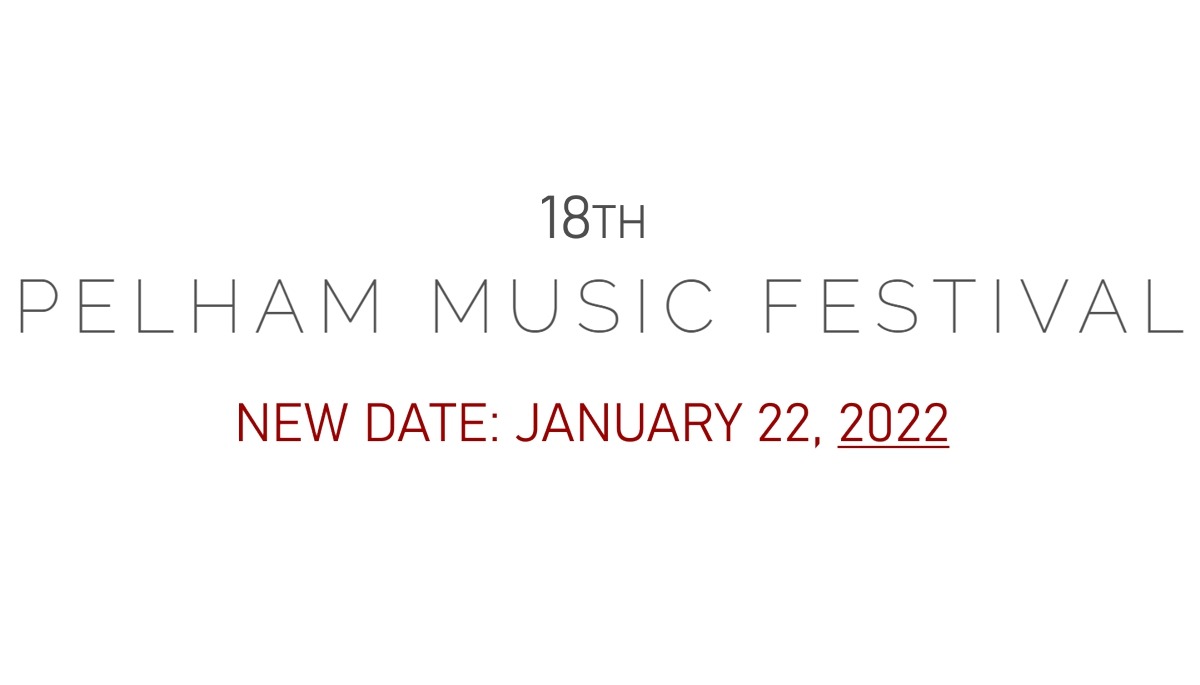 18TH
PELHAM MUSIC FESTIVAL
NEW DATE: JANUARY 22, 2022